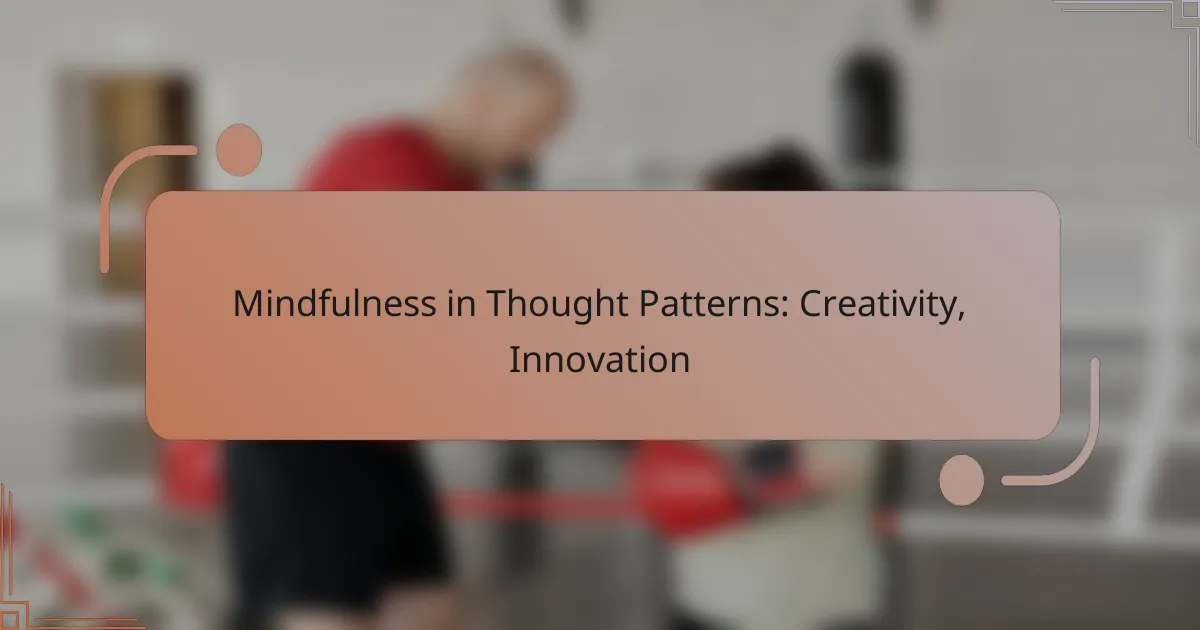 Mindfulness in Thought Patterns: Creativity, Innovation